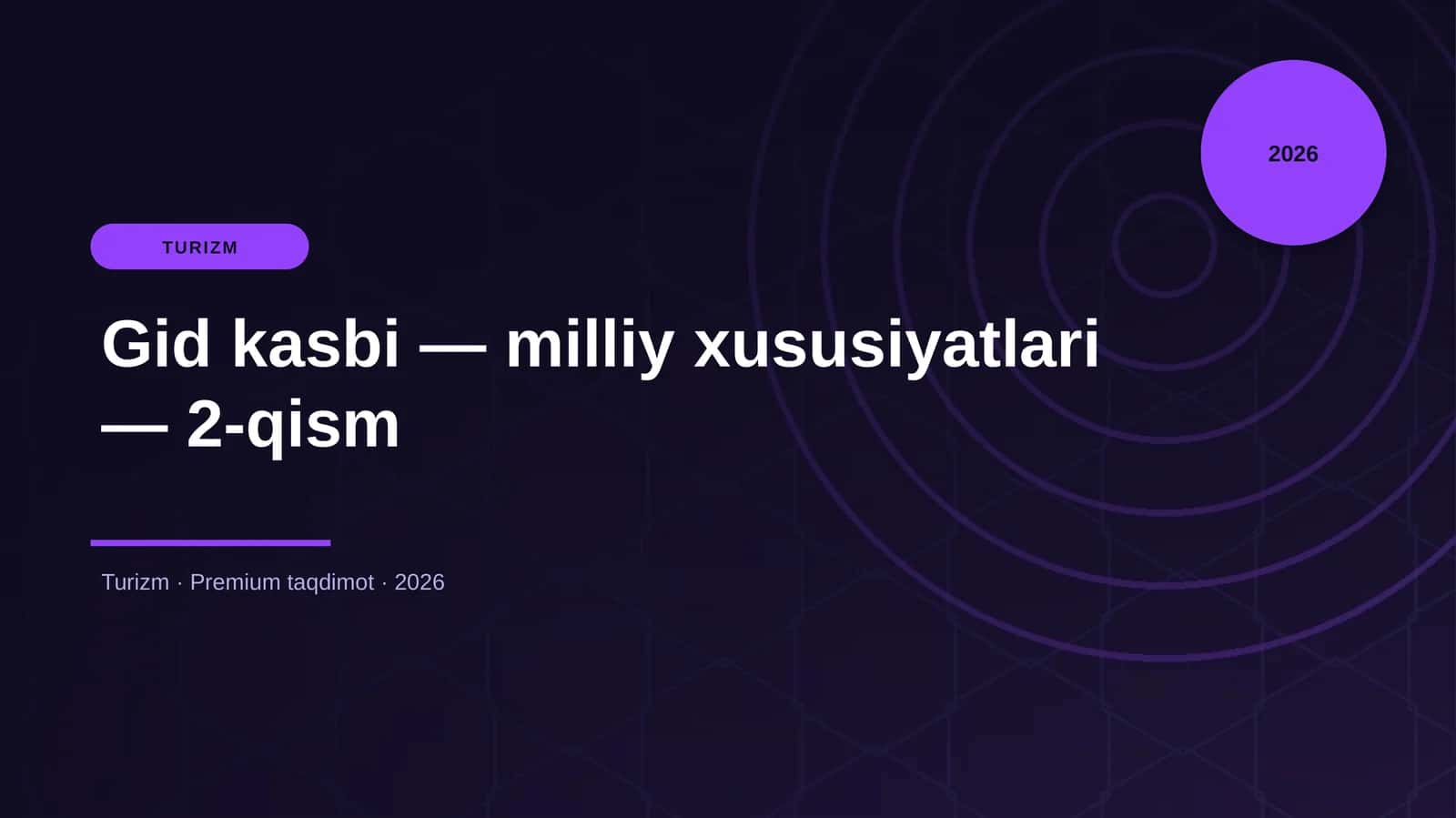 2026

TURIZM

Gid kasbi — milliy xususiyatlari — 2-qism

Turizm · Premium taqdimot · 2026